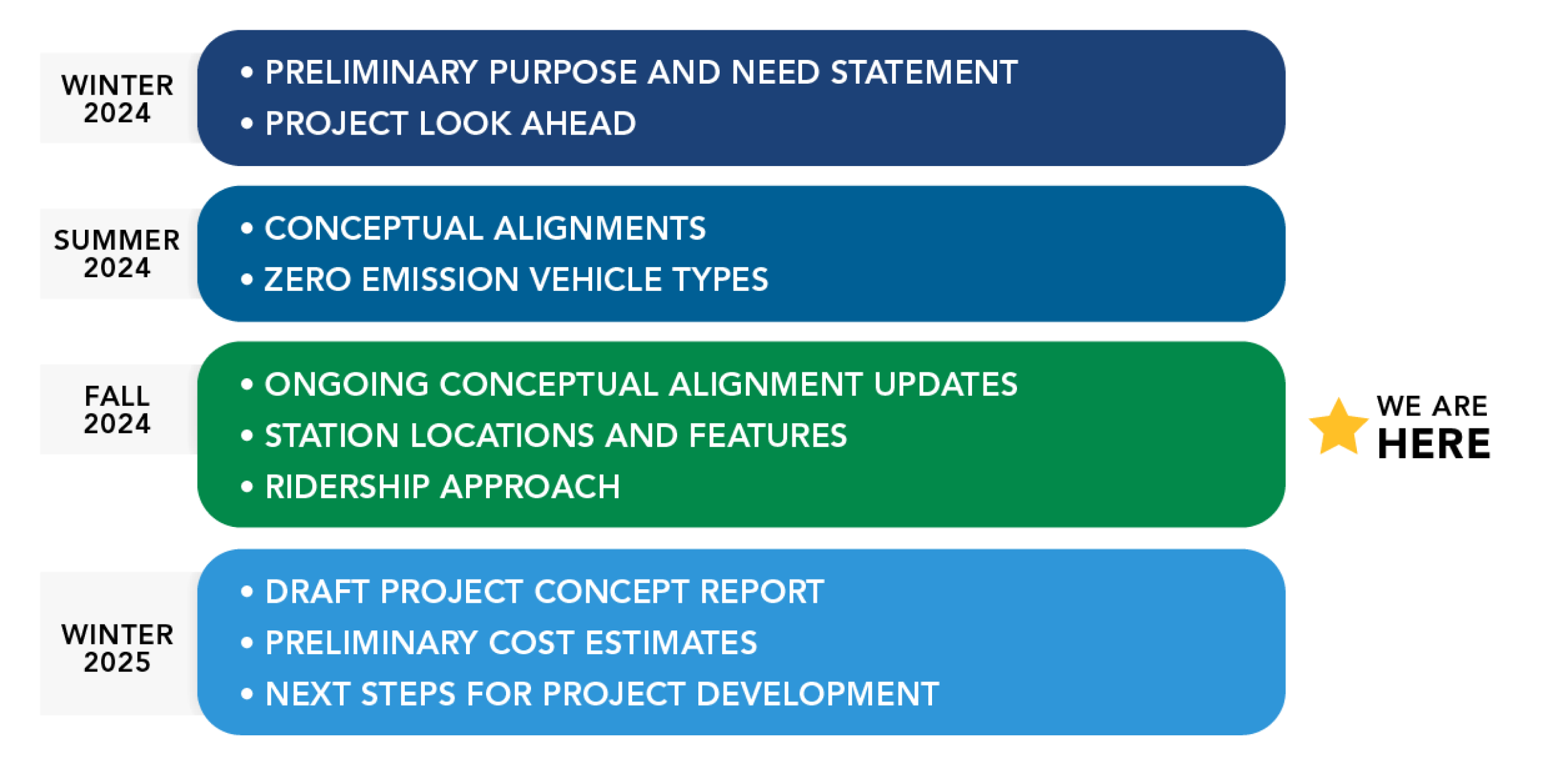 WINTER 2024
• PRELIMINARY PURPOSE AND NEED STATEMENT
• PROJECT LOOK AHEAD

SUMMER 2024
• CONCEPTUAL ALIGNMENTS
• ZERO EMISSION VEHICLE TYPES

FALL 2024
• ONGOING CONCEPTUAL ALIGNMENT UPDATES
• STATION LOCATIONS AND FEATURES
• RIDERSHIP APPROACH

WE ARE HERE

WINTER 2025
• DRAFT PROJECT CONCEPT REPORT
• PRELIMINARY COST ESTIMATES
• NEXT STEPS FOR PROJECT DEVELOPMENT